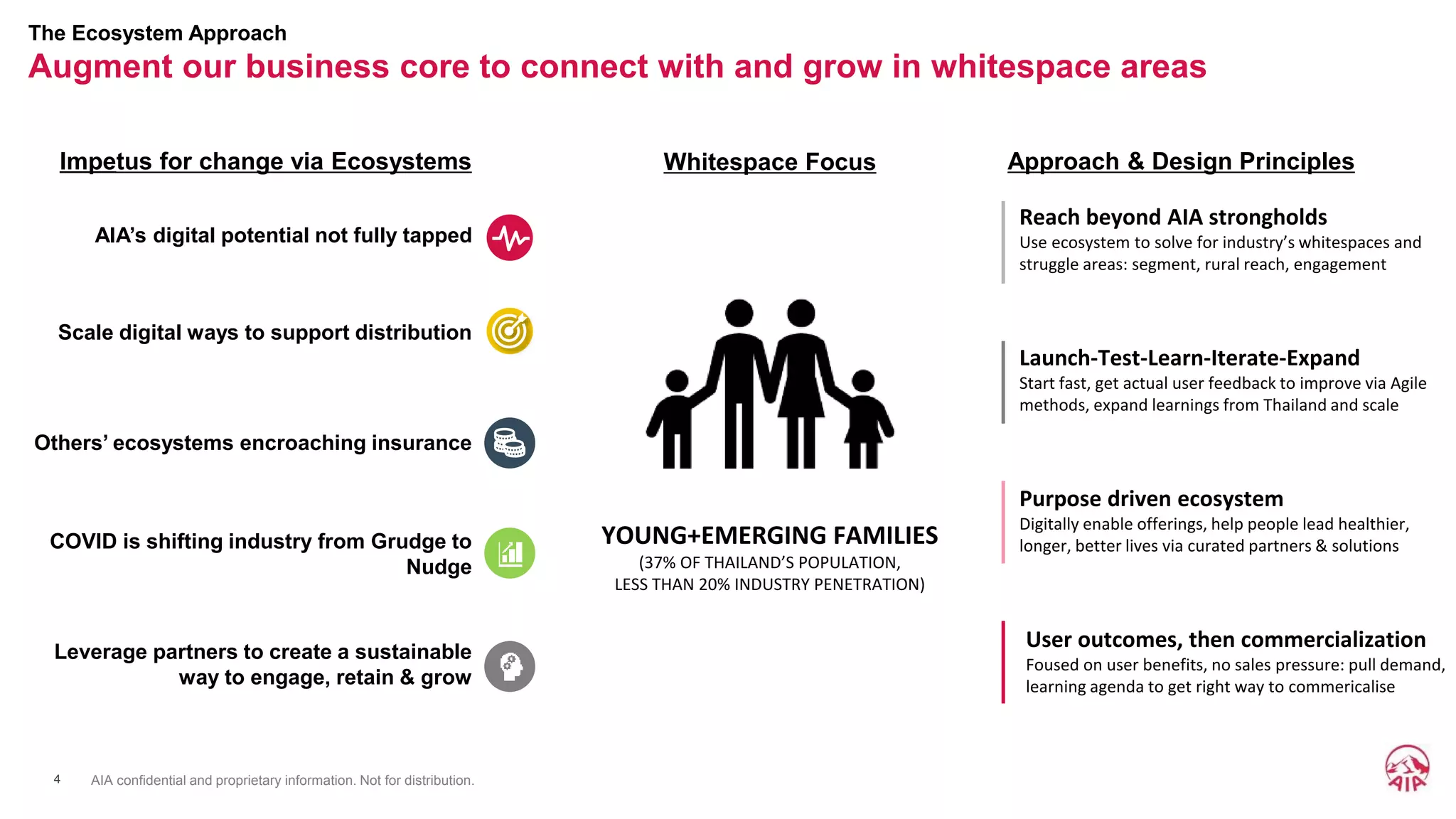 The Ecosystem Approach

Augment our business core to connect with and grow in whitespace areas

Impetus for change via Ecosystems

AIA's digital potential not fully tapped

Scale digital ways to support distribution

Others' ecosystems encroaching insurance

COVID is shifting industry from Grudge to Nudge

Leverage partners to create a sustainable way to engage, retain & grow

Whitespace Focus

YOUNG+EMERGING FAMILIES

(37% OF THAILAND'S POPULATION, LESS THAN 20% INDUSTRY PENETRATION)

Approach & Design Principles

Reach beyond AIA strongholds

Use ecosystem to solve for industry's whitespaces and struggle areas: segment, rural reach, engagement

Launch-Test-Learn-Iterate-Expand

Start fast, get actual user feedback to improve via Agile methods, expand learnings from Thailand and scale

Purpose driven ecosystem

Digitally enable offerings, help people lead healthier, longer, better lives via curated partners & solutions

User outcomes, then commercialization

Foused on user benefits, no sales pressure: pull demand, learning agenda to get right way to commericalise

4 AIA confidential and proprietary information. Not for distribution.

AIA